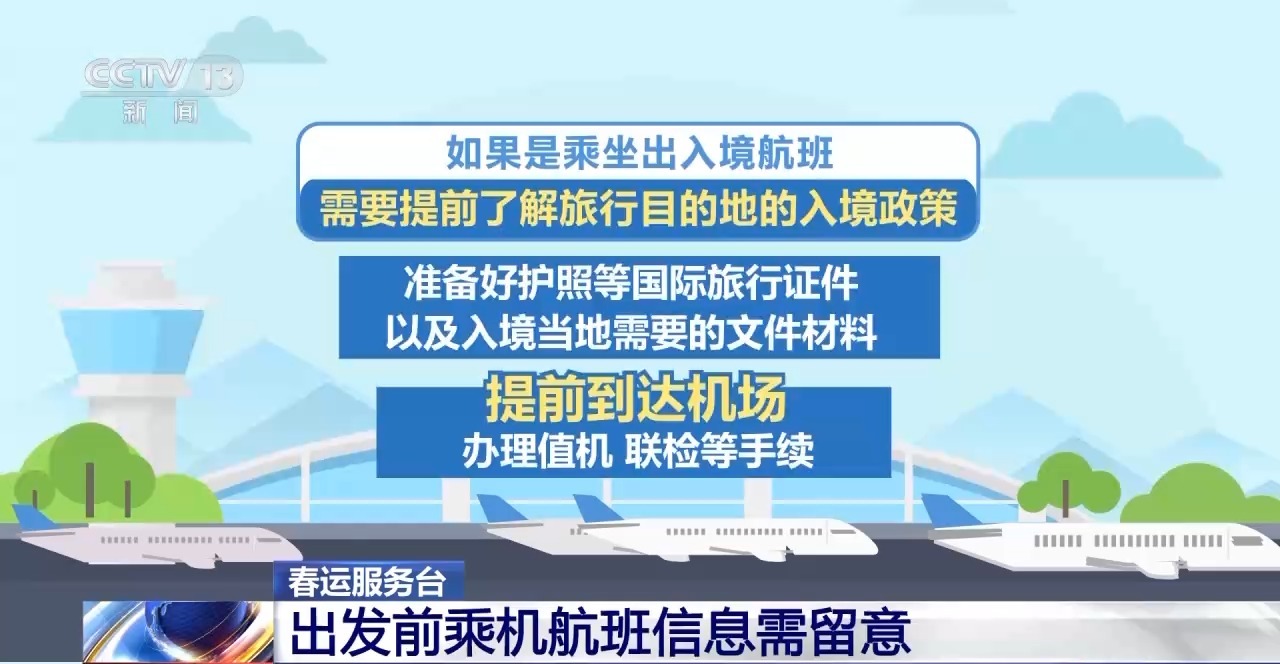 CCTV 13
新闻

如果是乘坐出入境航班
需要提前了解旅行目的地的入境政策

准备好护照等国际旅行证件
以及入境当地需要的文件材料

提前到达机场
办理值机 联检等手续

春运服务台
出发前乘机航班信息需留意